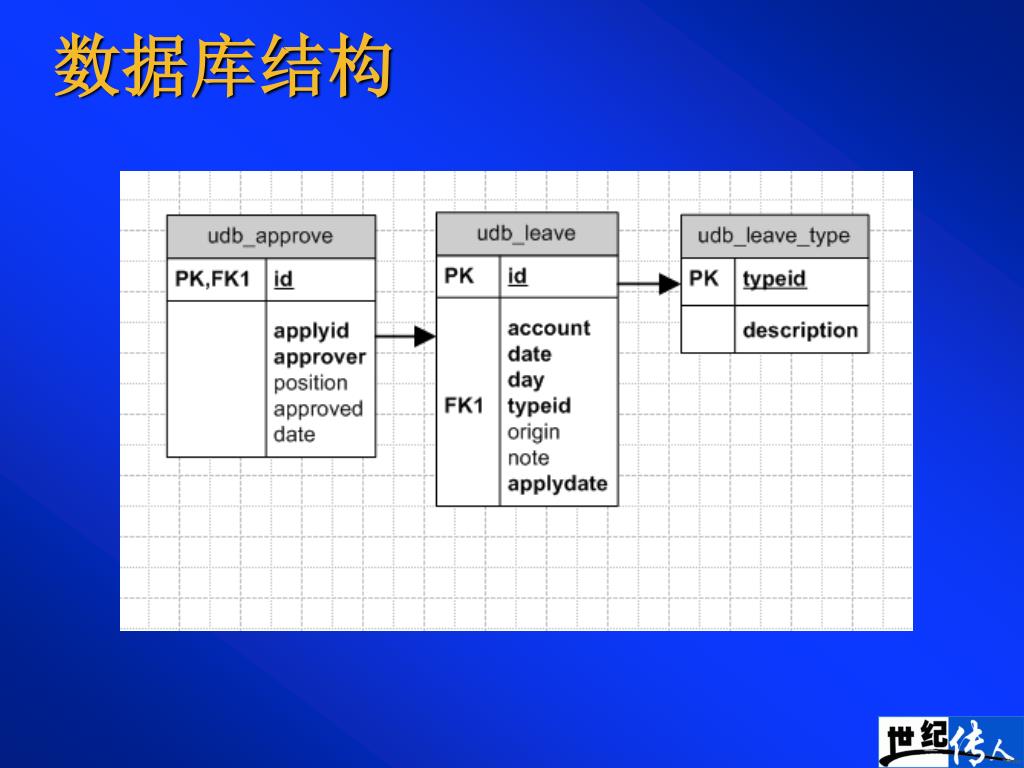 数据库结构

udb_approve

PK,FK1 id

applyid
approver
position
approved
date

udb_leave

PK id

account
date
day
FK1 typeid
origin
note
applydate

udb_leave_type

PK typeid

description

世纪传人